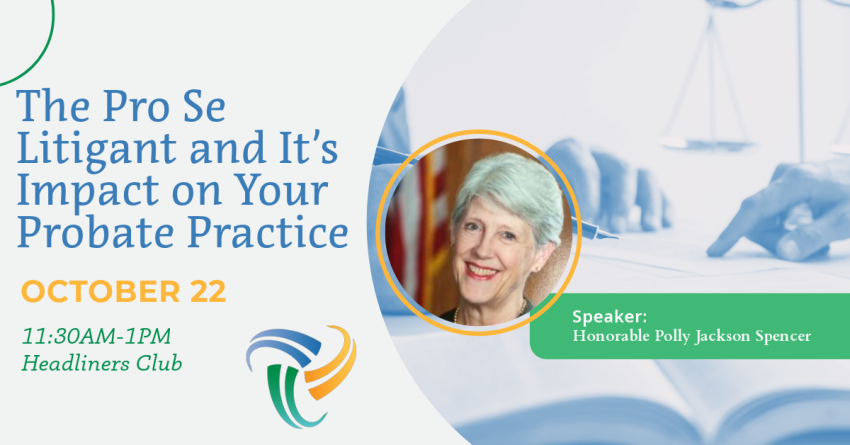 The Pro Se Litigant and It's Impact on Your Probate Practice

OCTOBER 22

11:30AM-1PM
Headliners Club

Speaker:
Honorable Polly Jackson Spencer